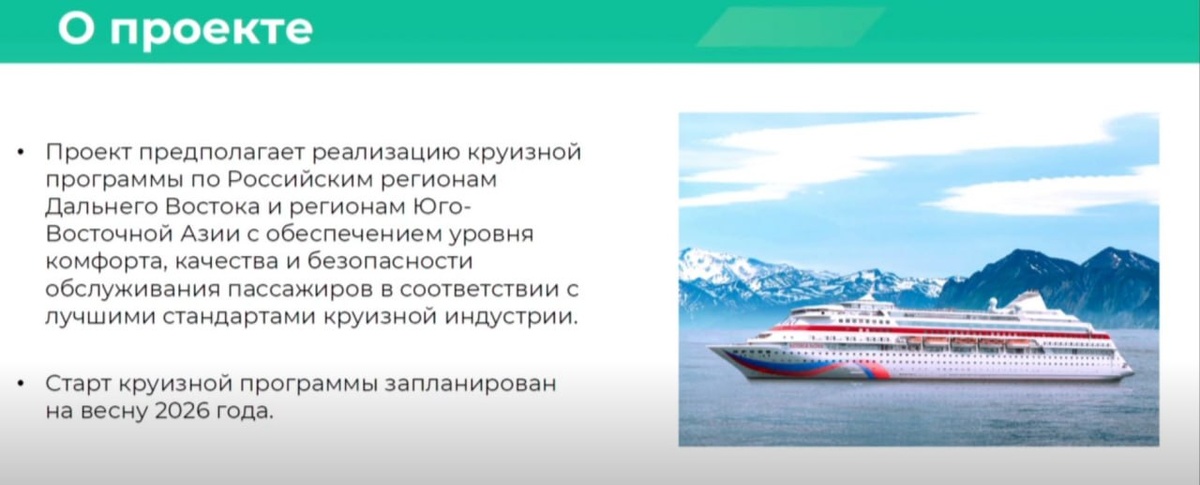 О проекте

• Проект предполагает реализацию круизной программы по Российским регионам Дальнего Востока и регионам Юго-Восточной Азии с обеспечением уровня комфорта, качества и безопасности обслуживания пассажиров в соответствии с лучшими стандартами круизной индустрии.

• Старт круизной программы запланирован на весну 2026 года.